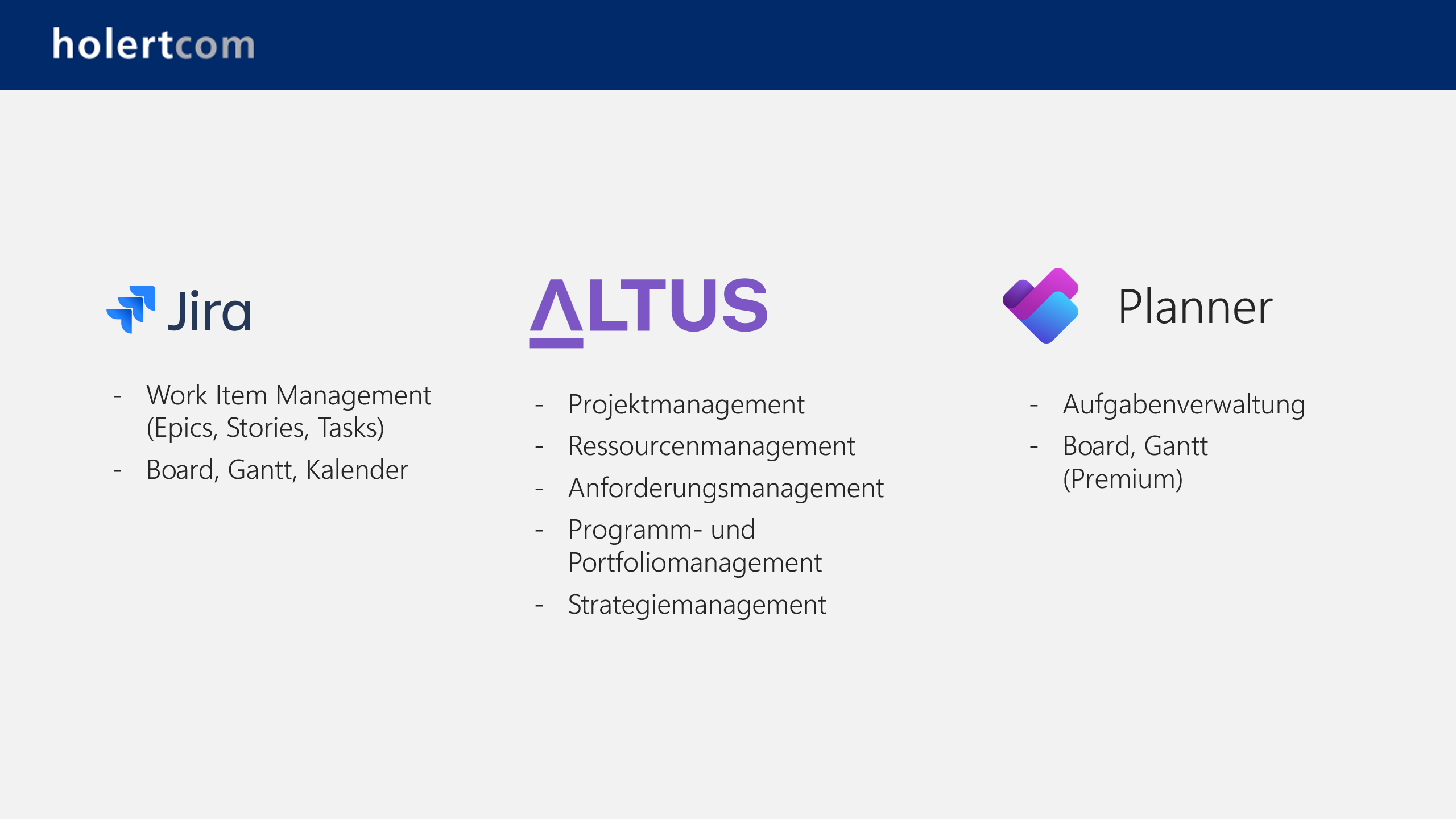 holertcom

Jira

- Work Item Management (Epics, Stories, Tasks)
- Board, Gantt, Kalender

ALTUS

- Projektmanagement
- Ressourcenmanagement
- Anforderungsmanagement
- Programm- und Portfoliomanagement
- Strategiemanagement

Planner

- Aufgabenverwaltung
- Board, Gantt (Premium)